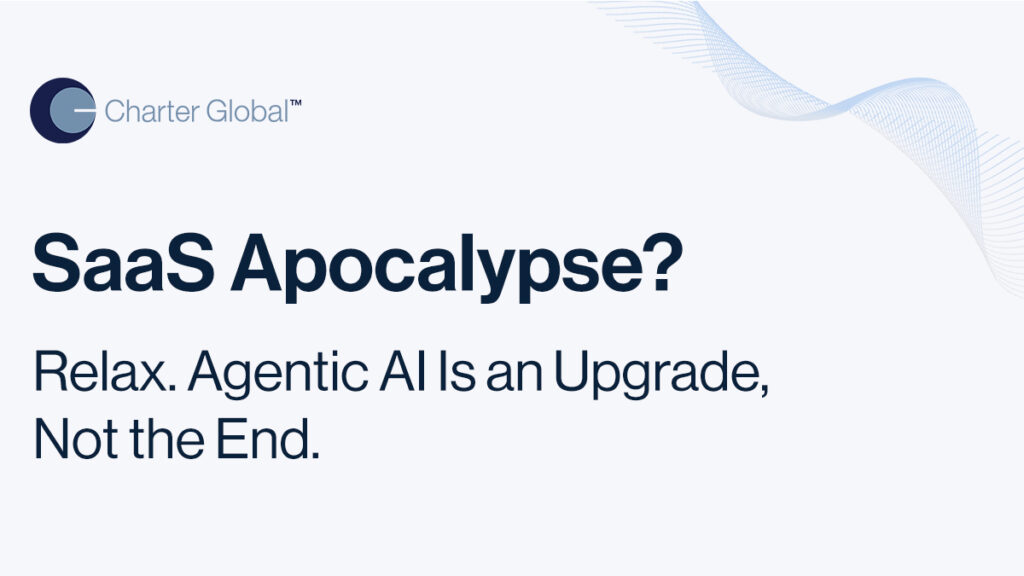 Charter Global™

SaaS Apocalypse?

Relax. Agentic AI Is an Upgrade, Not the End.